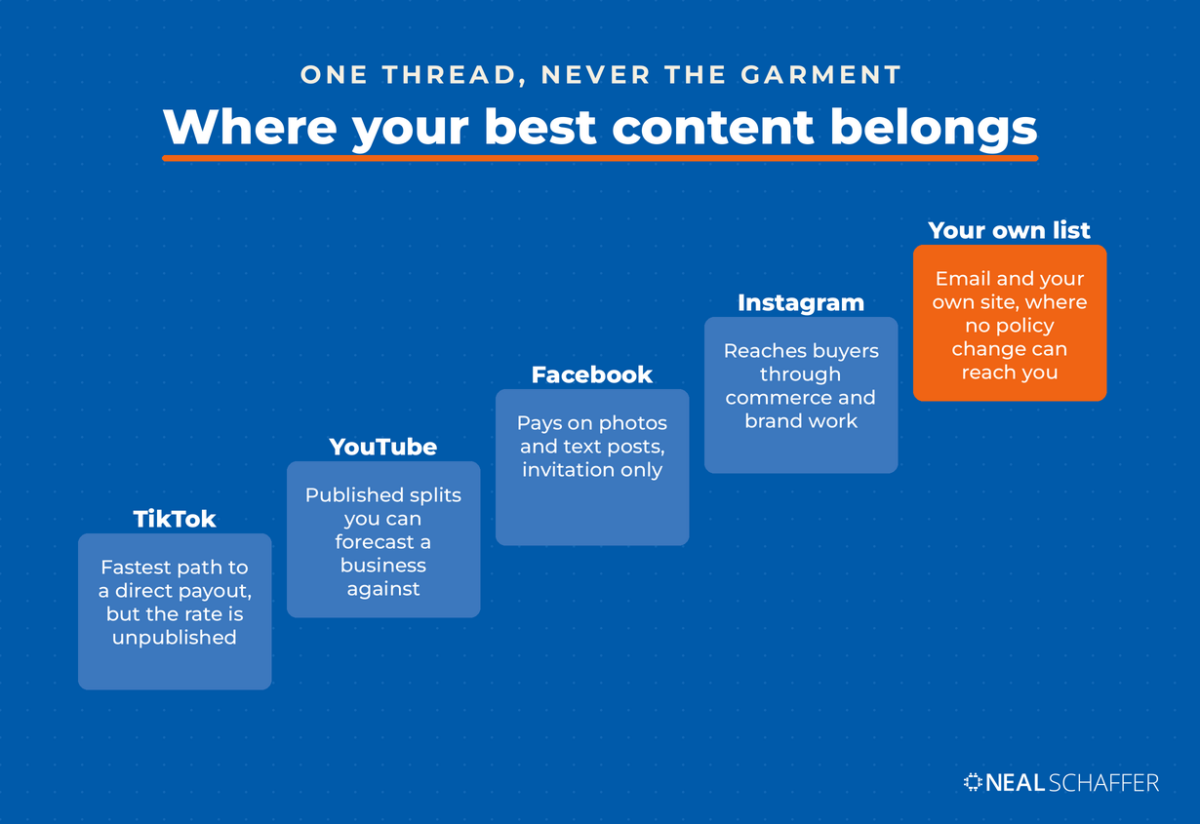 ONE THREAD, NEVER THE GARMENT

Where your best content belongs

TikTok

Fastest path to a direct payout, but the rate is unpublished

YouTube

Published splits you can forecast a business against

Facebook

Pays on photos and text posts, invitation only

Instagram

Reaches buyers through commerce and brand work

Your own list

Email and your own site, where no policy change can reach you

NEAL SCHAFFER